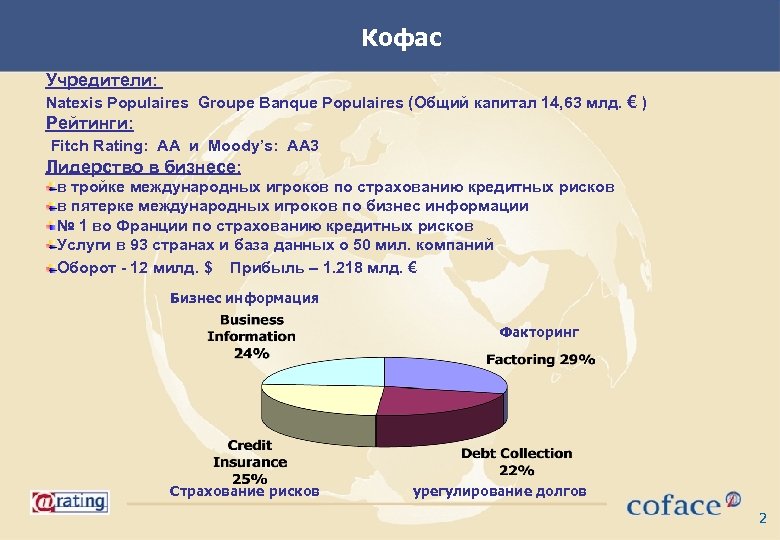 Кофас

Учредители:
Natexis Populaires Groupe Banque Populaires (Общий капитал 14,63 млд. € )
Рейтинги:
Fitch Rating: AA и Moody's: AA3
Лидерство в бизнесе:
в тройке международных игроков по страхованию кредитных рисков
в пятерке международных игроков по бизнес информации
№ 1 во Франции по страхованию кредитных рисков
Услуги в 93 странах и база данных о 50 мил. компаний
Оборот - 12 милд. $ Прибыль – 1.218 млд. €

Бизнес информация
Business Information 24%

Факторинг
Factoring 29%

Credit Insurance 25%
Страхование рисков

Debt Collection 22%
урегулирование долгов

@rating

coface

2